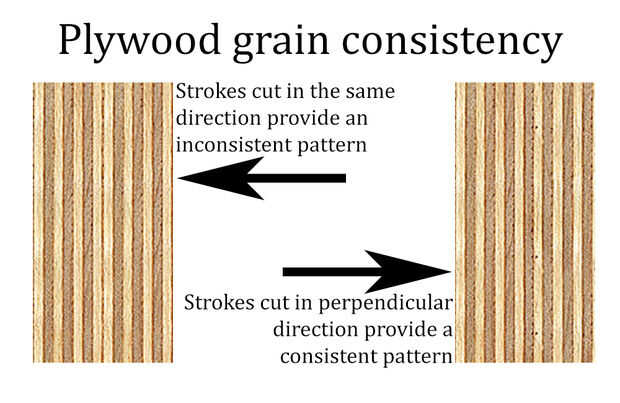 Plywood grain consistency

Strokes cut in the same direction provide an inconsistent pattern

Strokes cut in perpendicular direction provide a consistent pattern